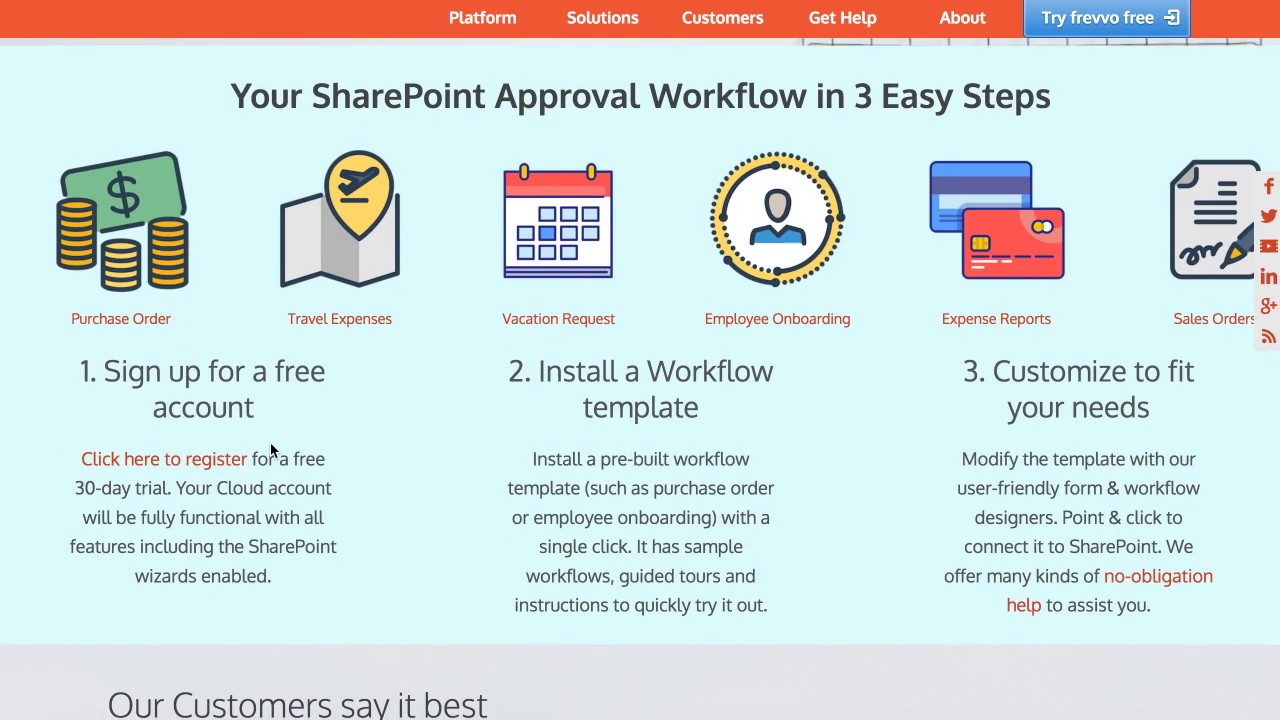 Platform Solutions Customers Get Help About Try frevvo free

Your SharePoint Approval Workflow in 3 Easy Steps

Purchase Order
Travel Expenses
Vacation Request
Employee Onboarding
Expense Reports
Sales Orders

1. Sign up for a free account

Click here to register for a free 30-day trial. Your Cloud account will be fully functional with all features including the SharePoint wizards enabled.

2. Install a Workflow template

Install a pre-built workflow template (such as purchase order or employee onboarding) with a single click. It has sample workflows, guided tours and instructions to quickly try it out.

3. Customize to fit your needs

Modify the template with our user-friendly form & workflow designers. Point & click to connect it to SharePoint. We offer many kinds of no-obligation help to assist you.

Our Customers say it best